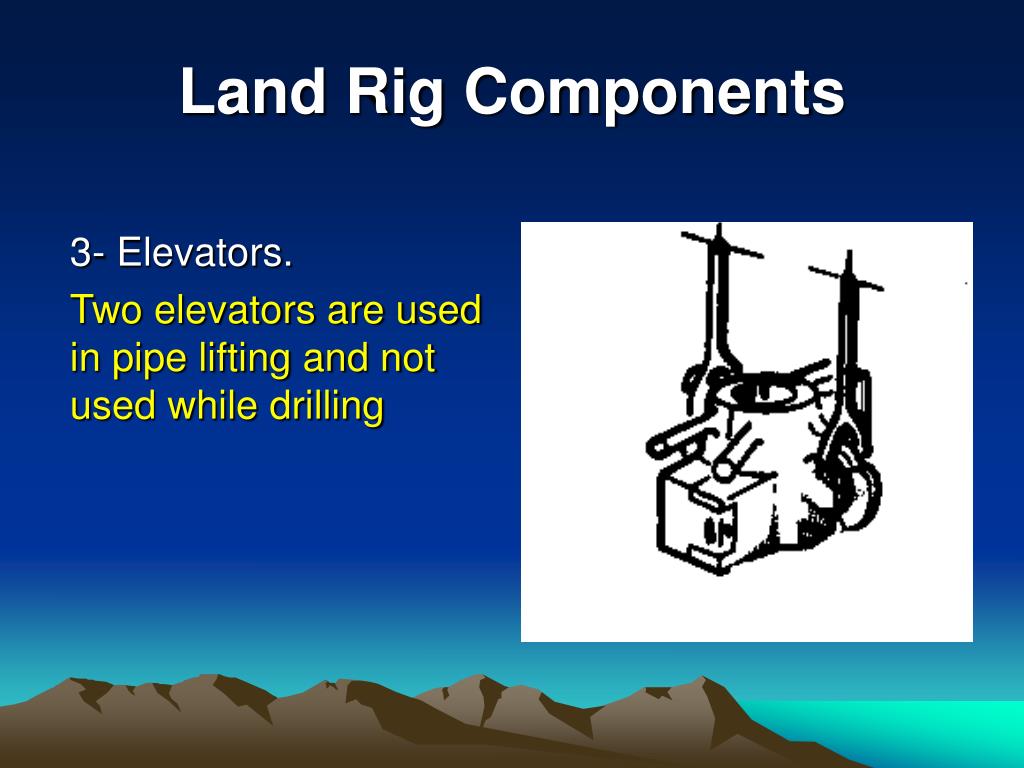 Land Rig Components

3- Elevators.

Two elevators are used in pipe lifting and not used while drilling